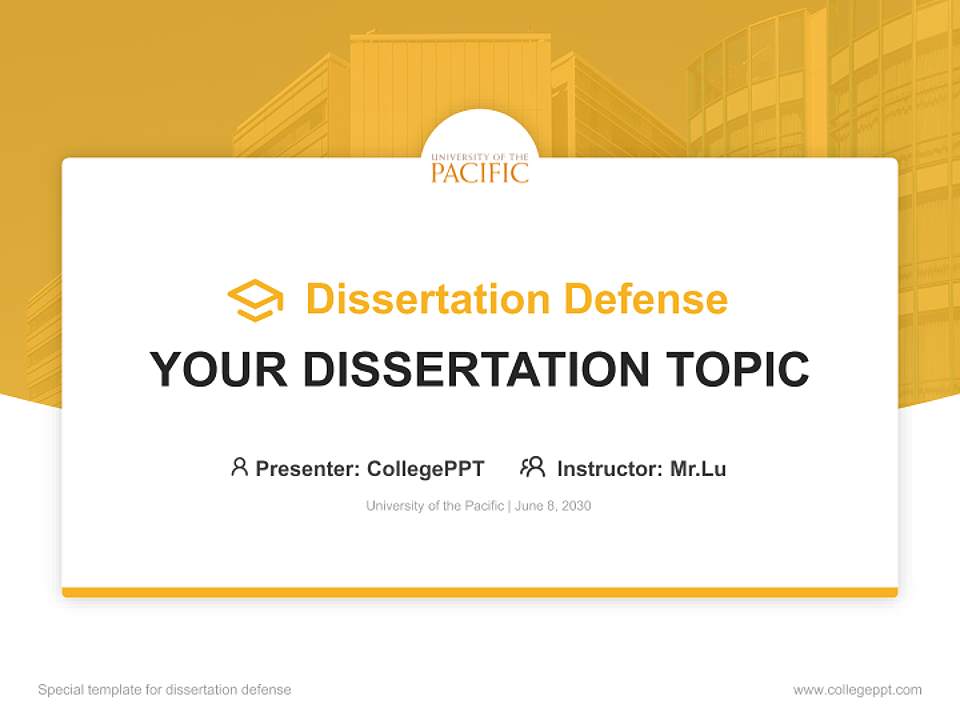 UNIVERSITY OF THE
PACIFIC

Dissertation Defense

YOUR DISSERTATION TOPIC

Presenter: CollegePPT    Instructor: Mr.Lu

University of the Pacific | June 8, 2030

Special template for dissertation defense

www.collegeppt.com